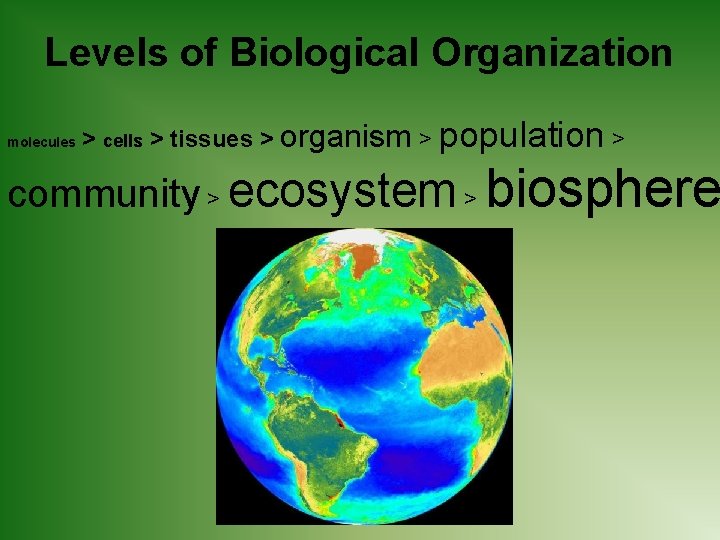 Levels of Biological Organization

molecules > cells > tissues > organism > population > community > ecosystem > biosphere